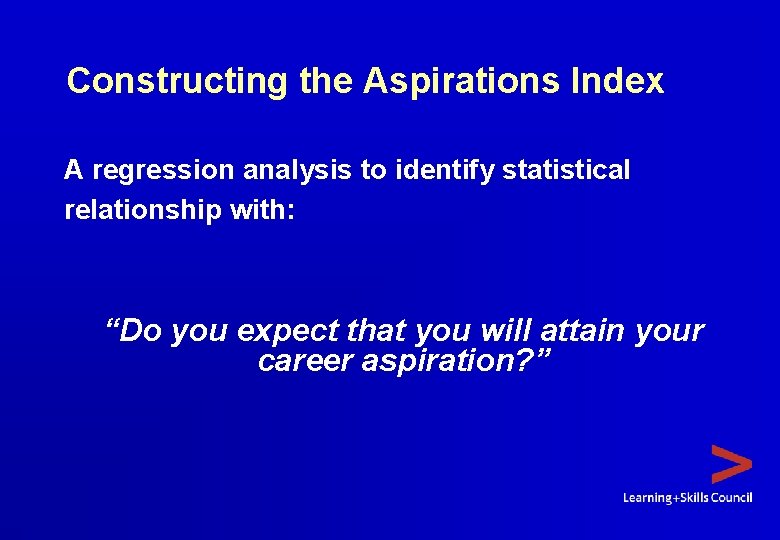 Constructing the Aspirations Index

A regression analysis to identify statistical relationship with:

“Do you expect that you will attain your career aspiration?”

Learning+Skills Council